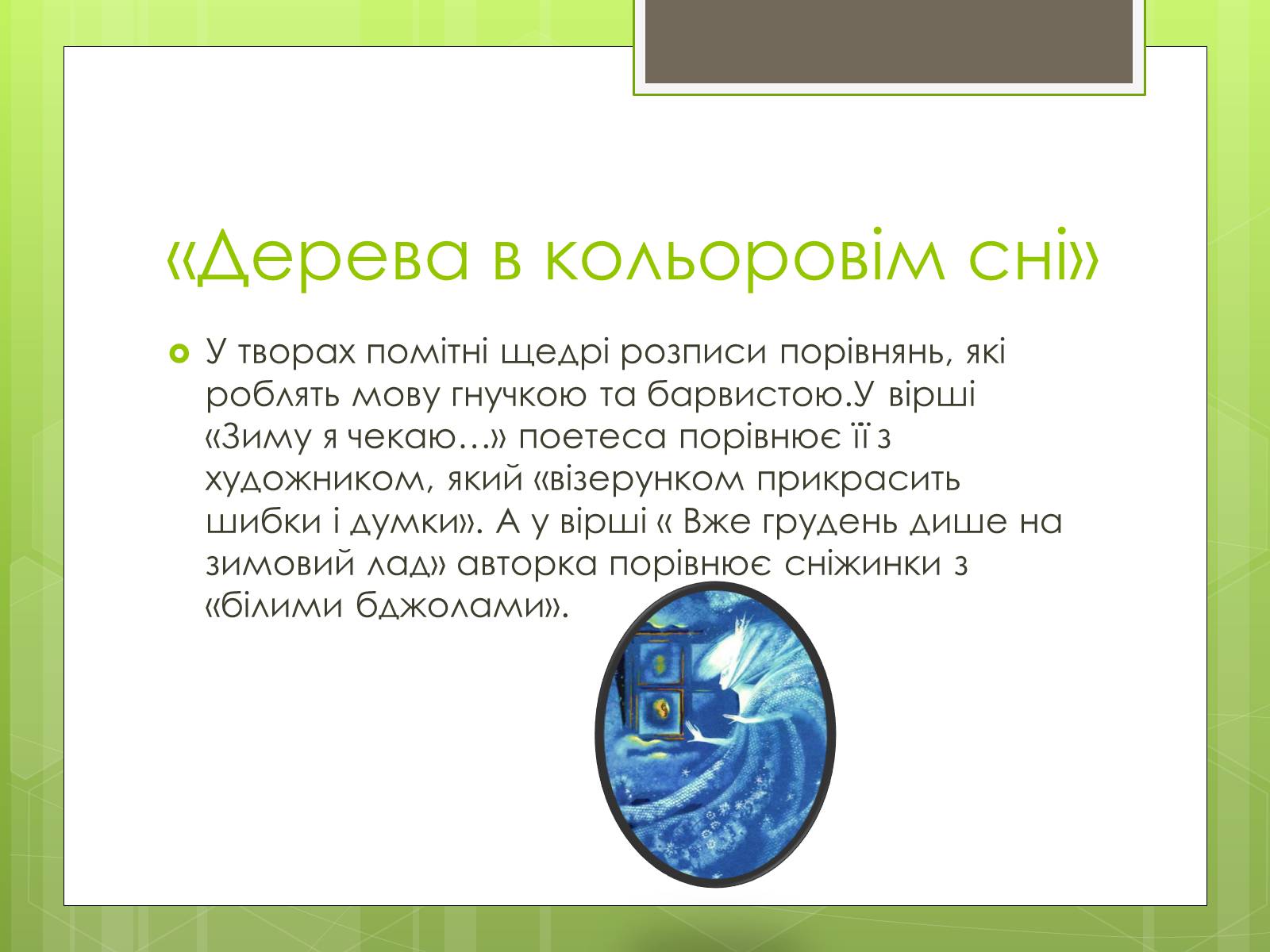 «Дерева в кольоровім сні»

У творах помітні щедрі розписи порівнянь, які роблять мову гнучкою та барвистою.У вірші «Зиму я чекаю…» поетеса порівнює її з художником, який «візерунком прикрасить шибки і думки». А у вірші « Вже грудень дише на зимовий лад» авторка порівнює сніжинки з «білими бджолами».